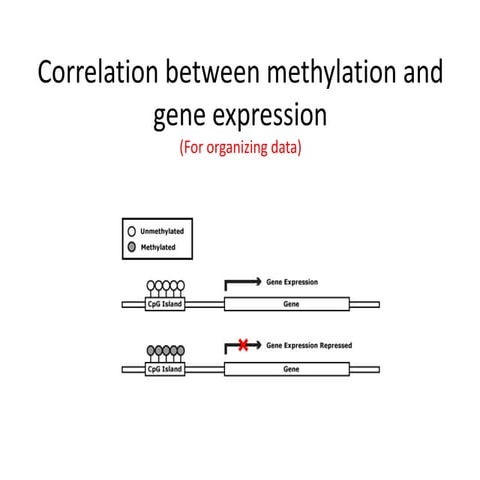 Correlation between methylation and gene expression

(For organizing data)

Unmethylated
Methylated

Gene Expression
CpG Island
Gene

Gene Expression Repressed
CpG Island
Gene